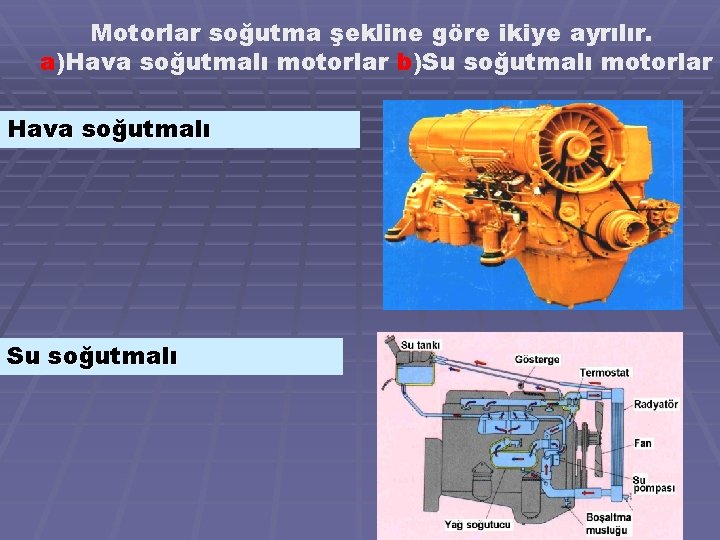 Motorlar soğutma şekline göre ikiye ayrılır.
a)Hava soğutmalı motorlar b)Su soğutmalı motorlar

Hava soğutmalı

Su soğutmalı

Su tankı
Gösterge
Termostat
Radyatör
Fan
Su pompası
Boşaltma musluğu
Yağ soğutucu